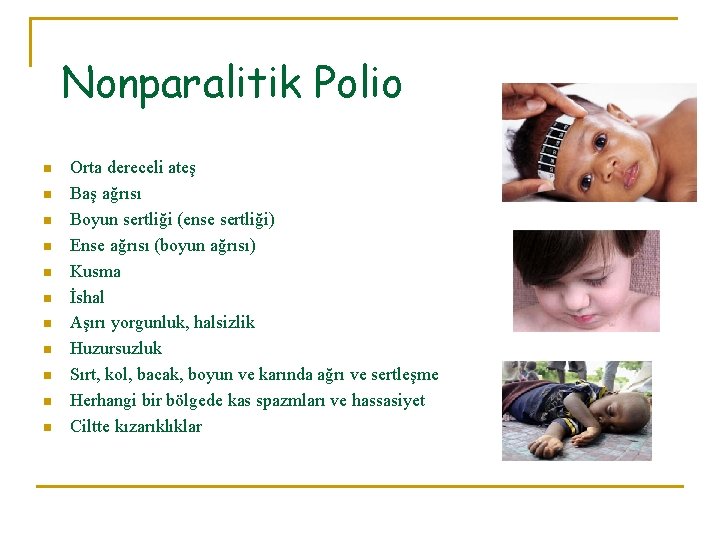 Nonparalitik Polio

- Orta dereceli ateş
- Baş ağrısı
- Boyun sertliği (ense sertliği)
- Ense ağrısı (boyun ağrısı)
- Kusma
- İshal
- Aşırı yorgunluk, halsizlik
- Huzursuzluk
- Sırt, kol, bacak, boyun ve karında ağrı ve sertleşme
- Herhangi bir bölgede kas spazmları ve hassasiyet
- Ciltte kızarıklıklar